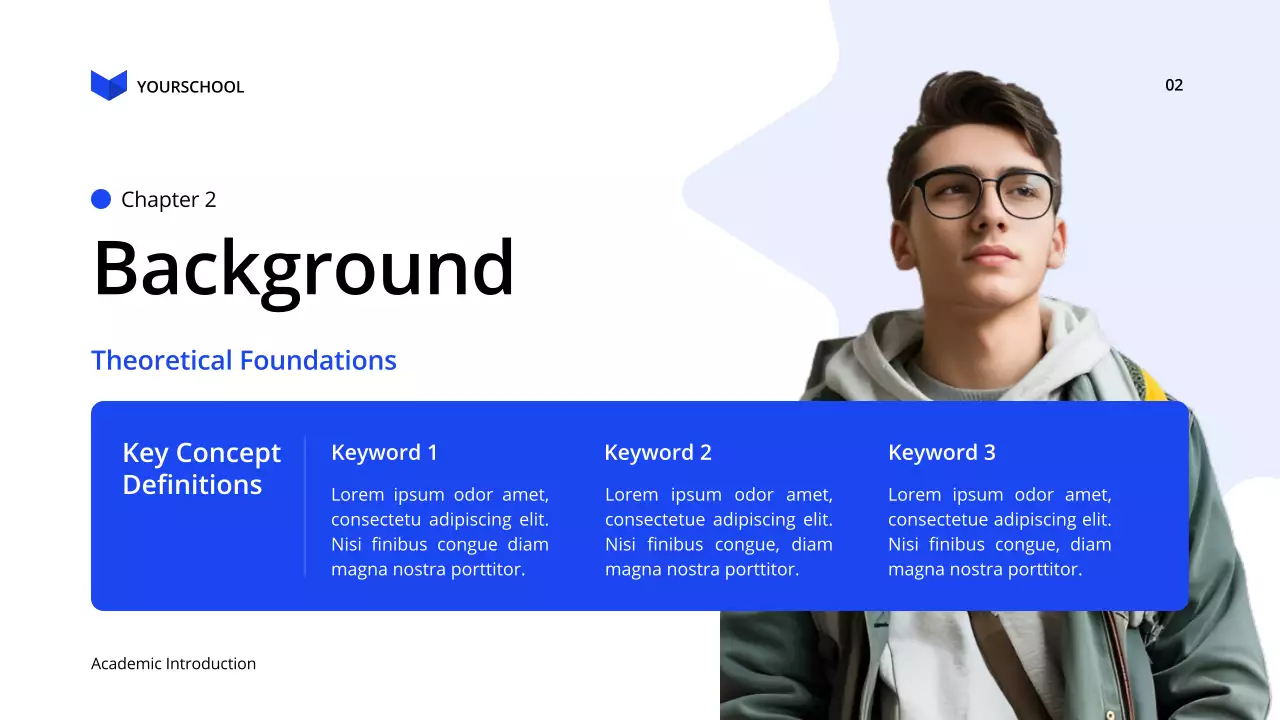 YOURSCHOOL

02

Chapter 2

Background

Theoretical Foundations

Key Concept Definitions

Keyword 1

Lorem ipsum odor amet, consectetu adipiscing elit. Nisi finibus congue diam magna nostra porttitor.

Keyword 2

Lorem ipsum odor amet, consectetue adipiscing elit. Nisi finibus congue, diam magna nostra porttitor.

Keyword 3

Lorem ipsum odor amet, consectetue adipiscing elit. Nisi finibus congue, diam magna nostra porttitor.

Academic Introduction